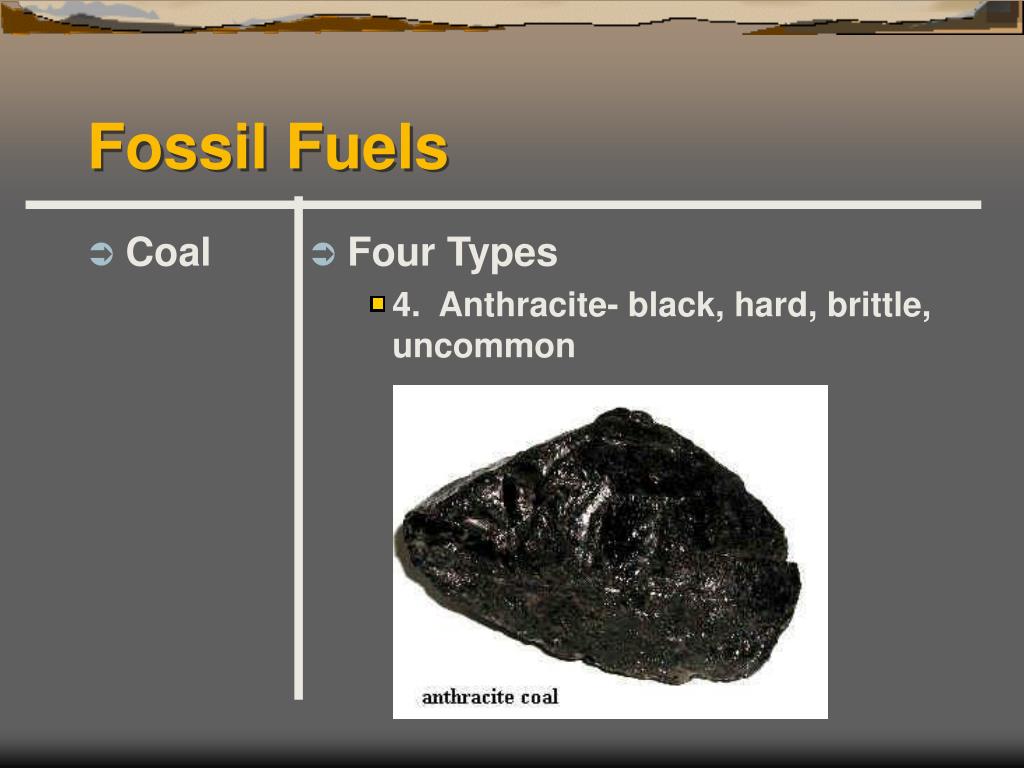 Fossil Fuels

Coal

Four Types

4. Anthracite- black, hard, brittle, uncommon

anthracite coal